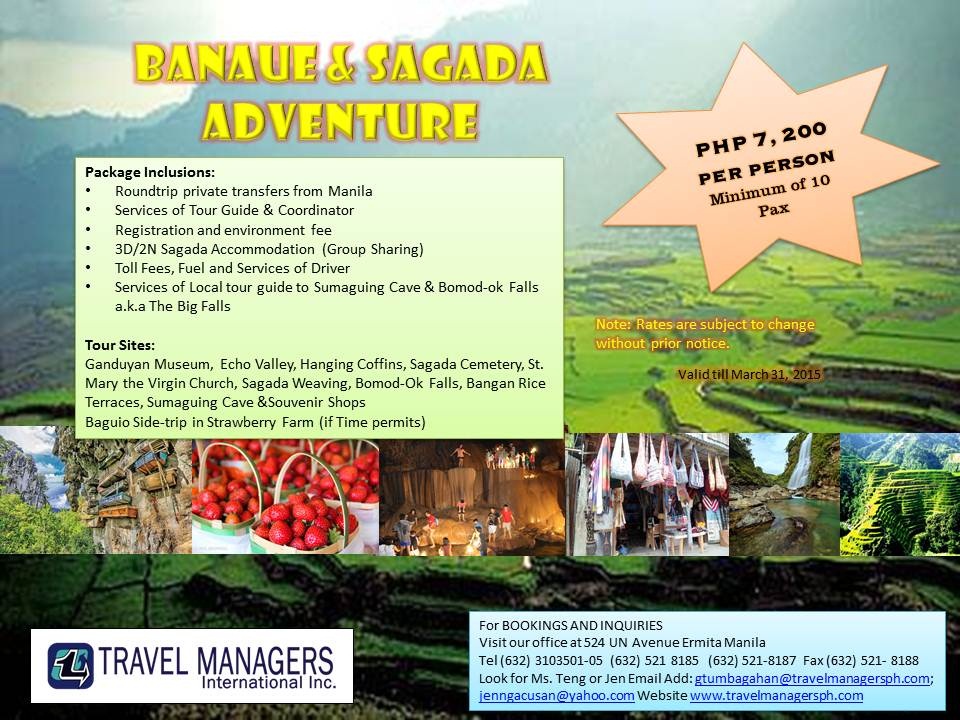 BANAUE & SAGADA ADVENTURE

PHP 7, 200 PER PERSON Minimum of 10 Pax

Package Inclusions:
• Roundtrip private transfers from Manila
• Services of Tour Guide & Coordinator
• Registration and environment fee
• 3D/2N Sagada Accommodation (Group Sharing)
• Toll Fees, Fuel and Services of Driver
• Services of Local tour guide to Sumaguing Cave & Bomod-ok Falls a.k.a The Big Falls

Tour Sites:
Ganduyan Museum, Echo Valley, Hanging Coffins, Sagada Cemetery, St. Mary the Virgin Church, Sagada Weaving, Bomod-Ok Falls, Bangan Rice Terraces, Sumaguing Cave &Souvenir Shops
Baguio Side-trip in Strawberry Farm (if Time permits)

Note: Rates are subject to change without prior notice.

Valid till March 31, 2015

TRAVEL MANAGERS International Inc.

For BOOKINGS AND INQUIRIES
Visit our office at 524 UN Avenue Ermita Manila
Tel (632) 3103501-05 (632) 521 8185 (632) 521-8187 Fax (632) 521- 8188
Look for Ms. Teng or Jen Email Add: gtumbagahan@travelmanagersph.com; jenngacusan@yahoo.com Website www.travelmanagersph.com